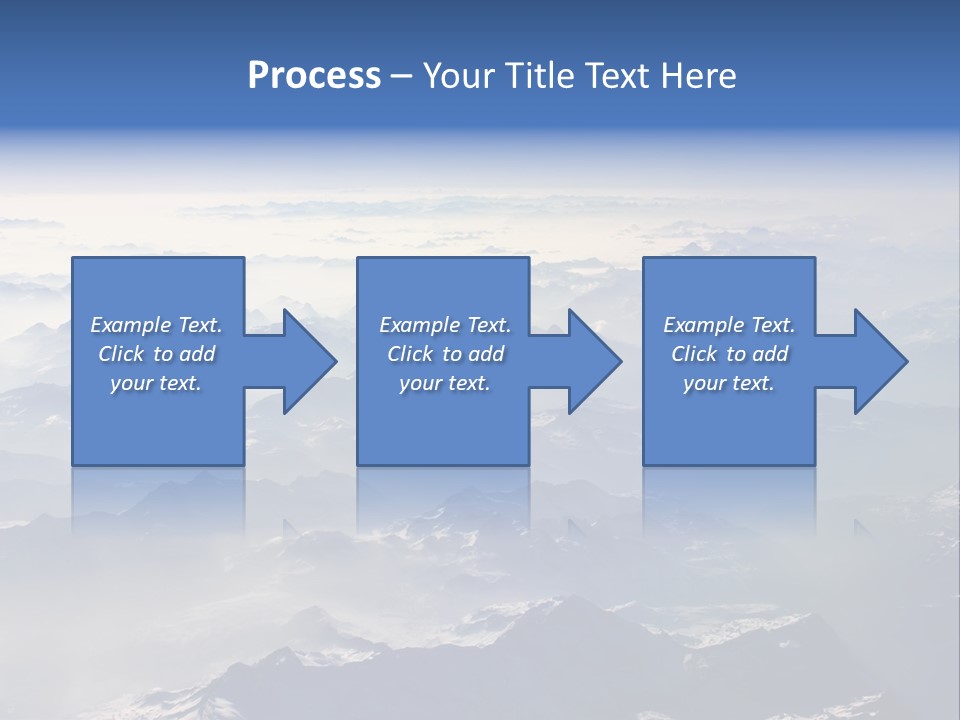 Process – Your Title Text Here

Example Text. Click to add your text.

Example Text. Click to add your text.

Example Text. Click to add your text.